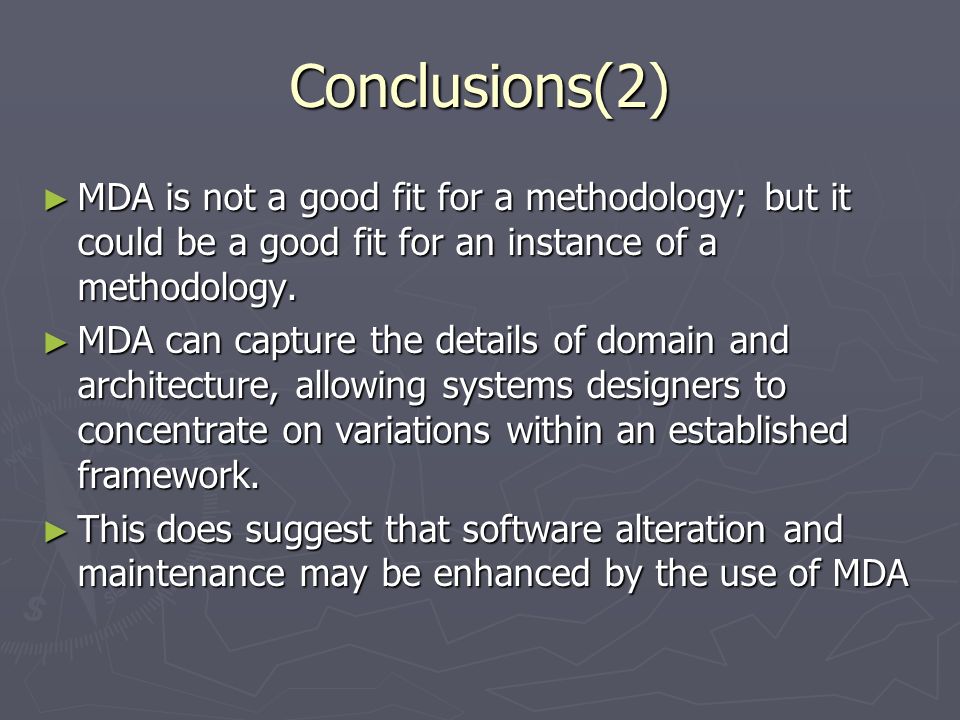 Conclusions(2)

► MDA is not a good fit for a methodology; but it could be a good fit for an instance of a methodology.

► MDA can capture the details of domain and architecture, allowing systems designers to concentrate on variations within an established framework.

► This does suggest that software alteration and maintenance may be enhanced by the use of MDA